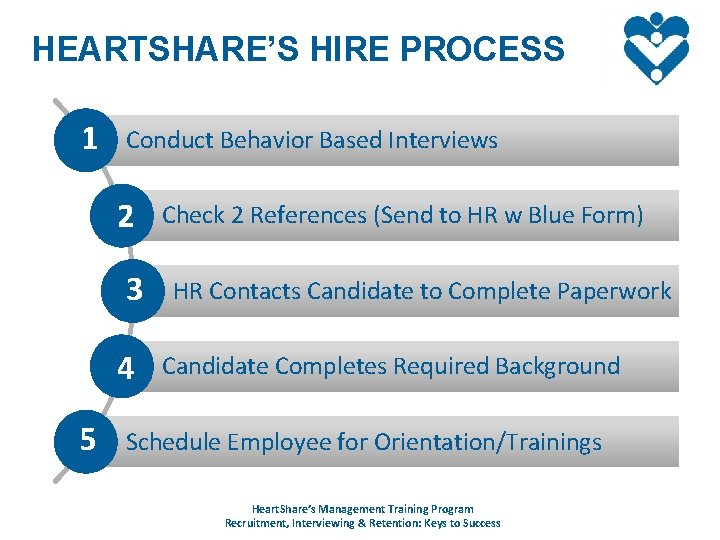 HEARTSHARE'S HIRE PROCESS

1 Conduct Behavior Based Interviews

2 Check 2 References (Send to HR w Blue Form)

3 HR Contacts Candidate to Complete Paperwork

4 Candidate Completes Required Background

5 Schedule Employee for Orientation/Trainings

HeartShare's Management Training Program
Recruitment, Interviewing & Retention: Keys to Success